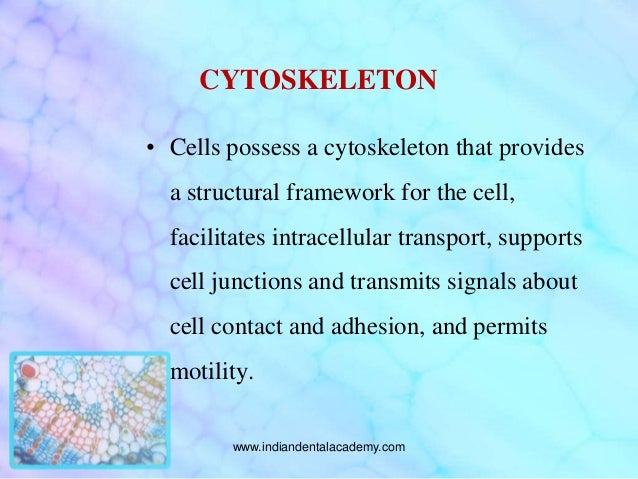 CYTOSKELETON

• Cells possess a cytoskeleton that provides a structural framework for the cell, facilitates intracellular transport, supports cell junctions and transmits signals about cell contact and adhesion, and permits motility.

www.indiandentalacademy.com